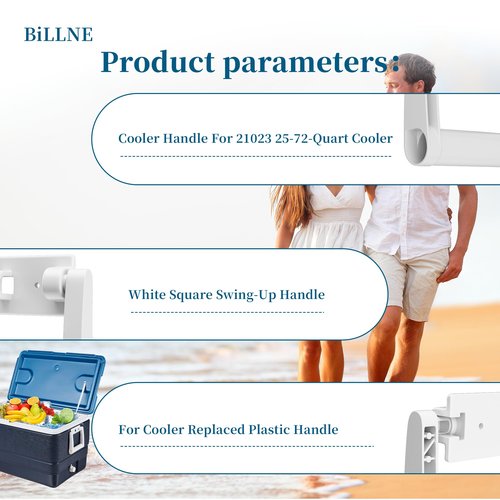 BiLLNE

Product parameters:

Cooler Handle For 21023 25-72-Quart Cooler

White Square Swing-Up Handle

For Cooler Replaced Plastic Handle